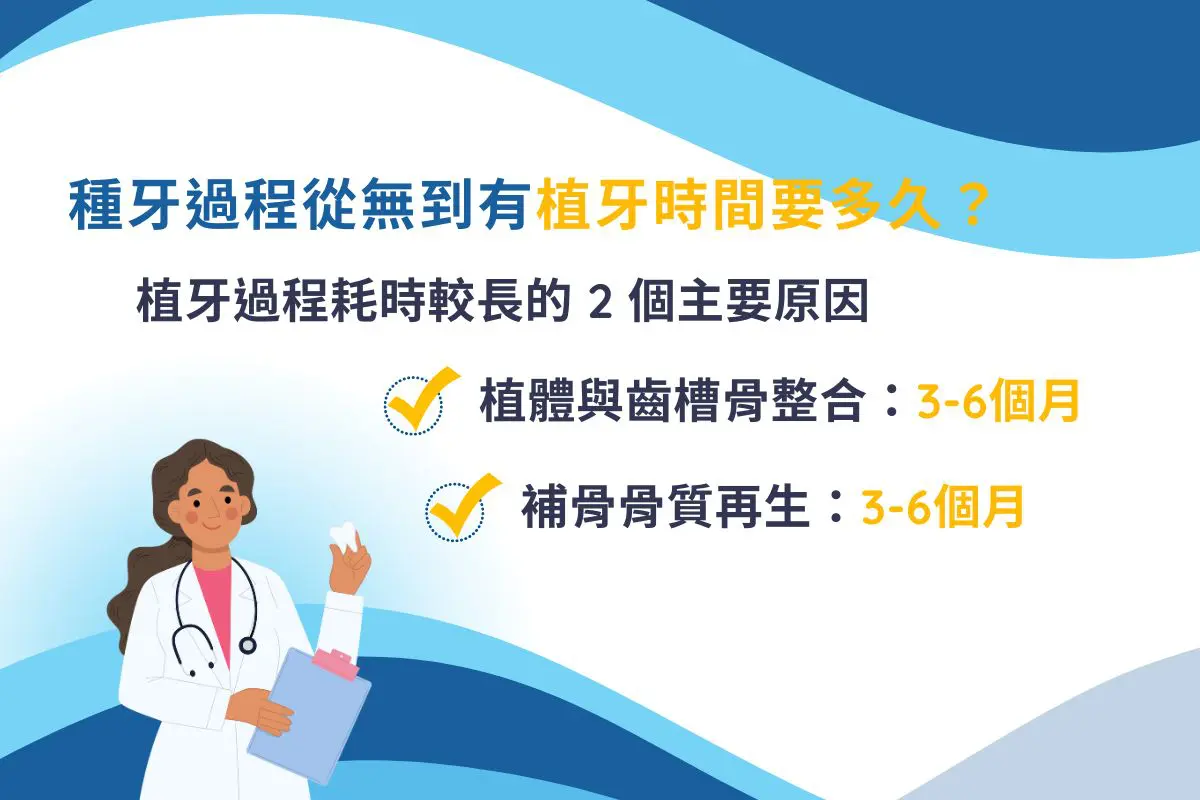 種牙過程從無到有植牙時間要多久？

植牙過程耗時較長的 2 個主要原因

植體與齒槽骨整合：3-6個月

補骨骨質再生：3-6個月